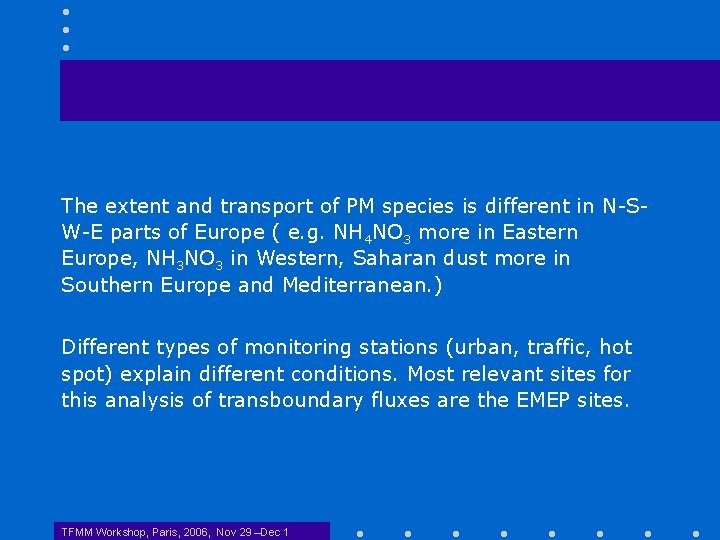 The extent and transport of PM species is different in N-S-W-E parts of Europe ( e.g. $NH_4NO_3$ more in Eastern Europe, $NH_3NO_3$ in Western, Saharan dust more in Southern Europe and Mediterranean.)

Different types of monitoring stations (urban, traffic, hot spot) explain different conditions. Most relevant sites for this analysis of transboundary fluxes are the EMEP sites.

TFMM Workshop, Paris, 2006, Nov 29 –Dec 1